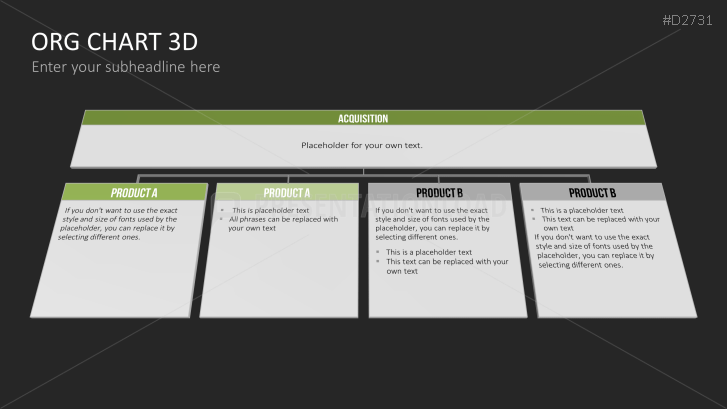 #D2731

ORG CHART 3D

Enter your subheadline here

ACQUISITION

Placeholder for your own text.

PRODUCT A

If you don't want to use the exact style and size of fonts used by the placeholder, you can replace it by selecting different ones.

PRODUCT A

- This is placeholder text
- All phrases can be replaced with your own text

PRODUCT B

If you don't want to use the exact style and size of fonts used by the placeholder, you can replace it by selecting different ones.

- This is a placeholder text
- This text can be replaced with your own text

PRODUCT B

- This is a placeholder text
- This text can be replaced with your own text

If you don't want to use the exact style and size of fonts used by the placeholder, you can replace it by selecting different ones.

PRESENTATIONLOAD